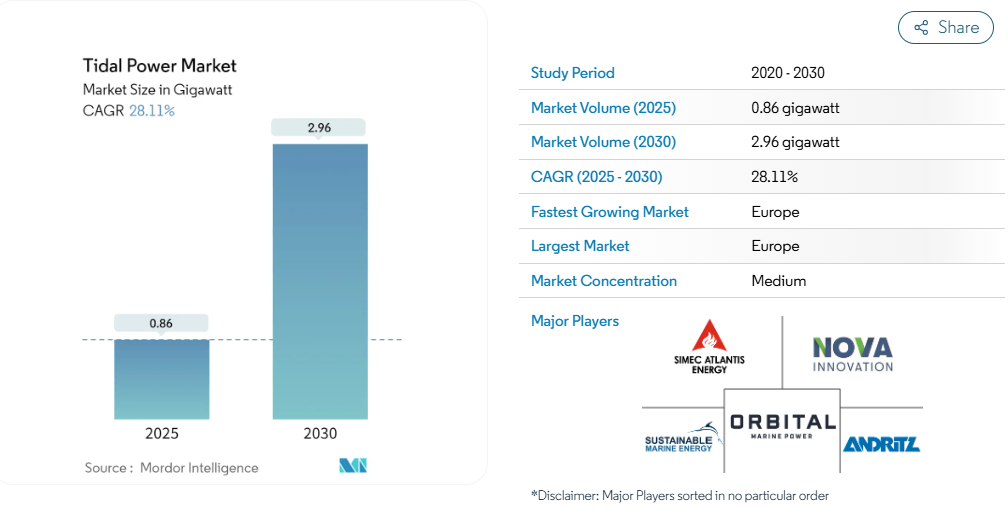 Tidal Power Market
Market Size in Gigawatt
CAGR 28.11%

2.96

0.86

2025 2030

Source : Mordor Intelligence

Share

| Study Period | 2020 - 2030 |
|---|---|
| Market Volume (2025) | 0.86 gigawatt |
| Market Volume (2030) | 2.96 gigawatt |
| CAGR (2025 - 2030) | 28.11% |
| Fastest Growing Market | Europe |
| Largest Market | Europe |
| Market Concentration | Medium |

Major Players

SIMEC ATLANTIS ENERGY

NOVA INNOVATION

ORBITAL MARINE POWER

SUSTAINABLE MARINE ENERGY

ANDRITZ

*Disclaimer: Major Players sorted in no particular order